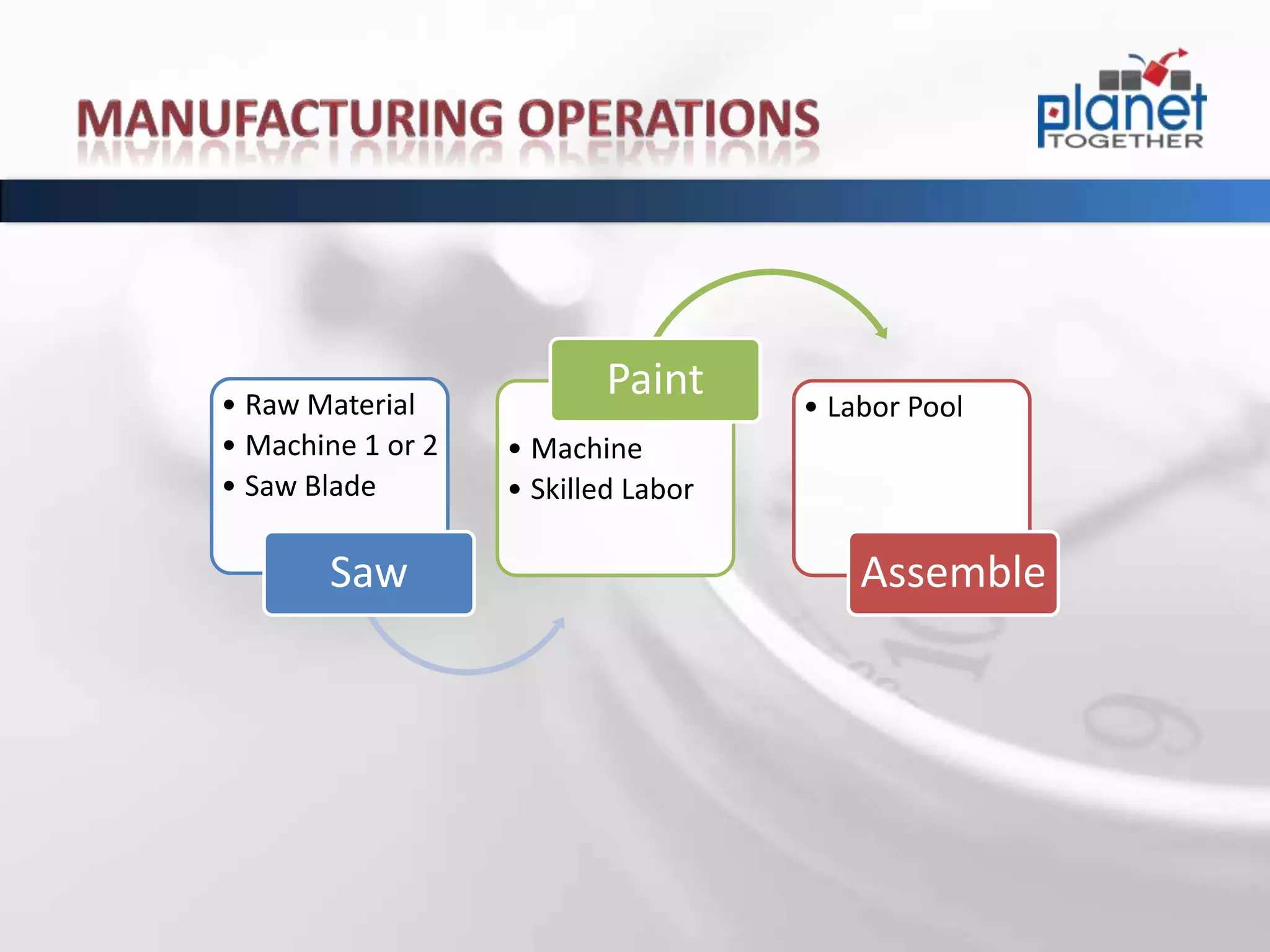 MANUFACTURING OPERATIONS

planet TOGETHER

• Raw Material
• Machine 1 or 2
• Saw Blade

Saw

Paint

• Machine
• Skilled Labor

• Labor Pool

Assemble